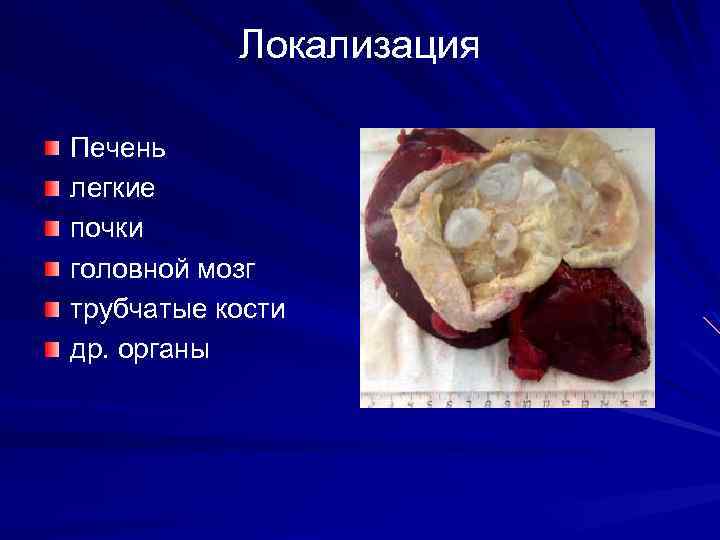 Локализация

Печень
легкие
почки
головной мозг
трубчатые кости
др. органы